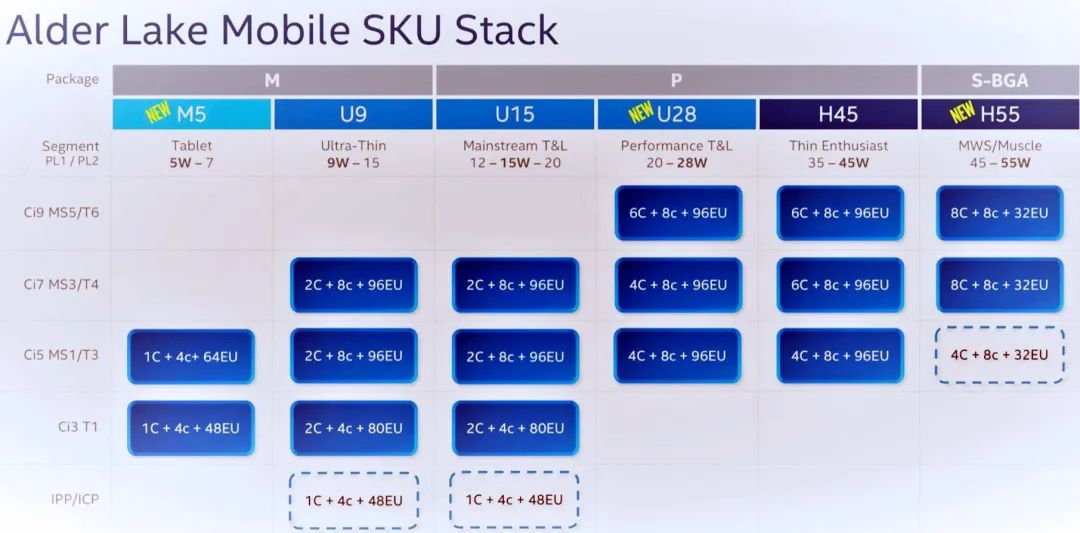 Alder Lake Mobile SKU Stack

| Package | M | M | P | P | P | S-BGA |
|---|---|---|---|---|---|---|
| | NEW M5 | U9 | U15 | NEW U28 | H45 | NEW H55 |
| Segment PL1 / PL2 | Tablet 5W – 7 | Ultra-Thin 9W – 15 | Mainstream T&L 12 – 15W – 20 | Performance T&L 20 – 28W | Thin Enthusiast 35 – 45W | MWS/Muscle 45 – 55W |
| Ci9 MS5/T6 | | | | 6C + 8c + 96EU | 6C + 8c + 96EU | 8C + 8c + 32EU |
| Ci7 MS3/T4 | | 2C + 8c + 96EU | 2C + 8c + 96EU | 4C + 8c + 96EU | 6C + 8c + 96EU | 8C + 8c + 32EU |
| Ci5 MS1/T3 | 1C + 4c+ 64EU | 2C + 8c + 96EU | 2C + 8c + 96EU | 4C + 8c + 96EU | 4C + 8c + 96EU | 4C + 8c + 32EU |
| Ci3 T1 | 1C + 4c + 48EU | 2C + 4c + 80EU | 2C + 4c + 80EU | | | |
| IPP/ICP | | 1C + 4c + 48EU | 1C + 4c + 48EU | | | |